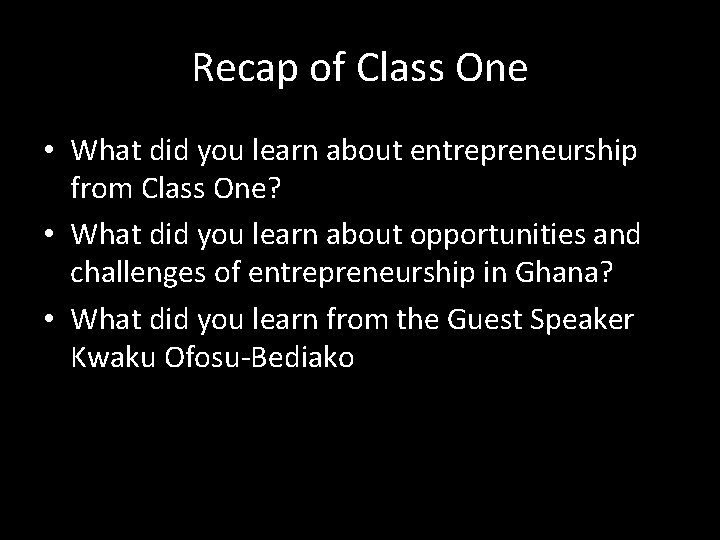 Recap of Class One

• What did you learn about entrepreneurship from Class One?
• What did you learn about opportunities and challenges of entrepreneurship in Ghana?
• What did you learn from the Guest Speaker Kwaku Ofosu-Bediako